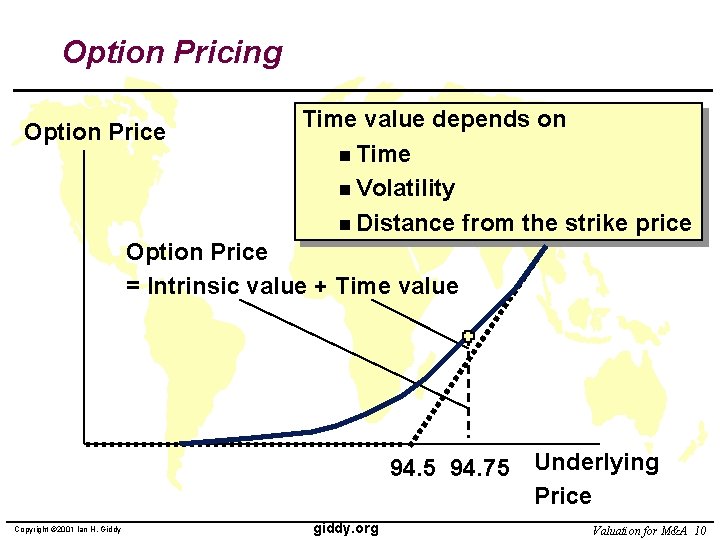 Option Pricing

Option Price

Time value depends on
■ Time
■ Volatility
■ Distance from the strike price

Option Price
= Intrinsic value + Time value

94.5 94.75

Underlying Price

Copyright ©2001 Ian H. Giddy

giddy.org

Valuation for M&A 10